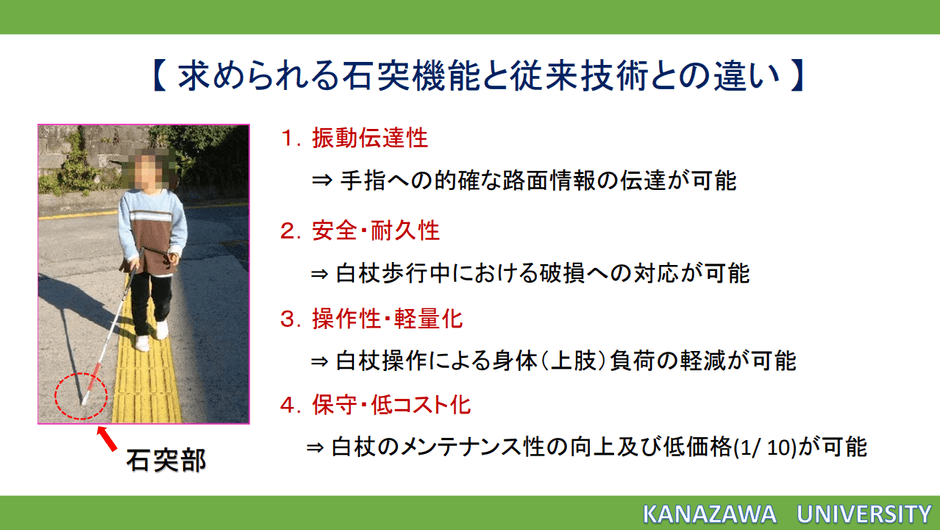 【 求められる石突機能と従来技術との違い 】

石突部

1. 振動伝達性

⇒ 手指への的確な路面情報の伝達が可能

2. 安全・耐久性

⇒ 白杖歩行中における破損への対応が可能

3. 操作性・軽量化

⇒ 白杖操作による身体(上肢)負荷の軽減が可能

4. 保守・低コスト化

⇒ 白杖のメンテナンス性の向上及び低価格(1/ 10)が可能

KANAZAWA UNIVERSITY